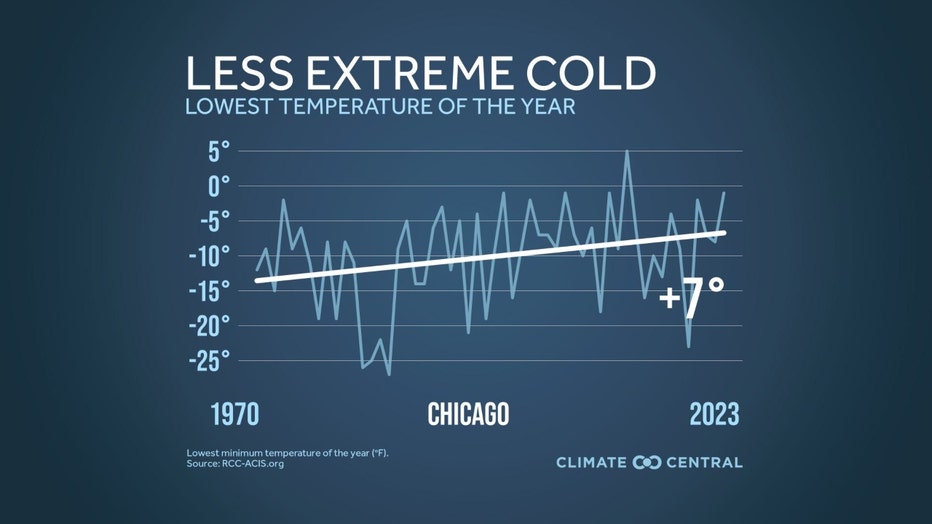 LESS EXTREME COLD
LOWEST TEMPERATURE OF THE YEAR

5°
0°
-5°
-10°
-15°
-20°
-25°

+7°

1970
CHICAGO
2023

Lowest minimum temperature of the year (°F).
Source: RCC-ACIS.org

CLIMATE CENTRAL